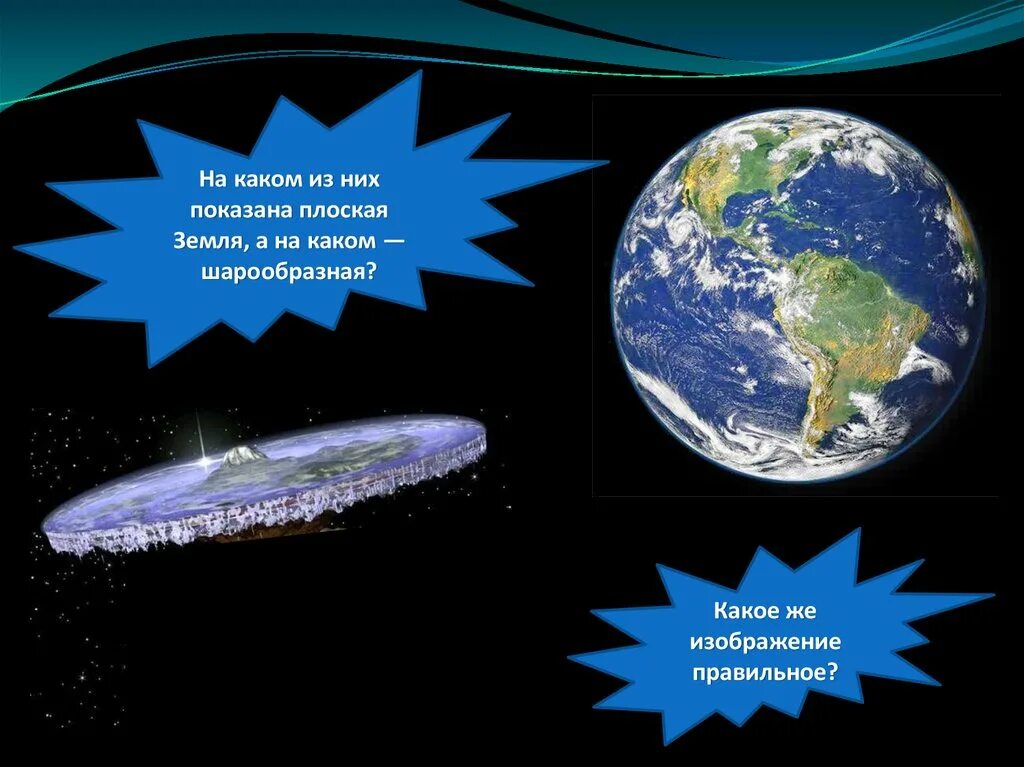 На каком из них показана плоская Земля, а на каком — шарообразная?

Какое же изображение правильное?